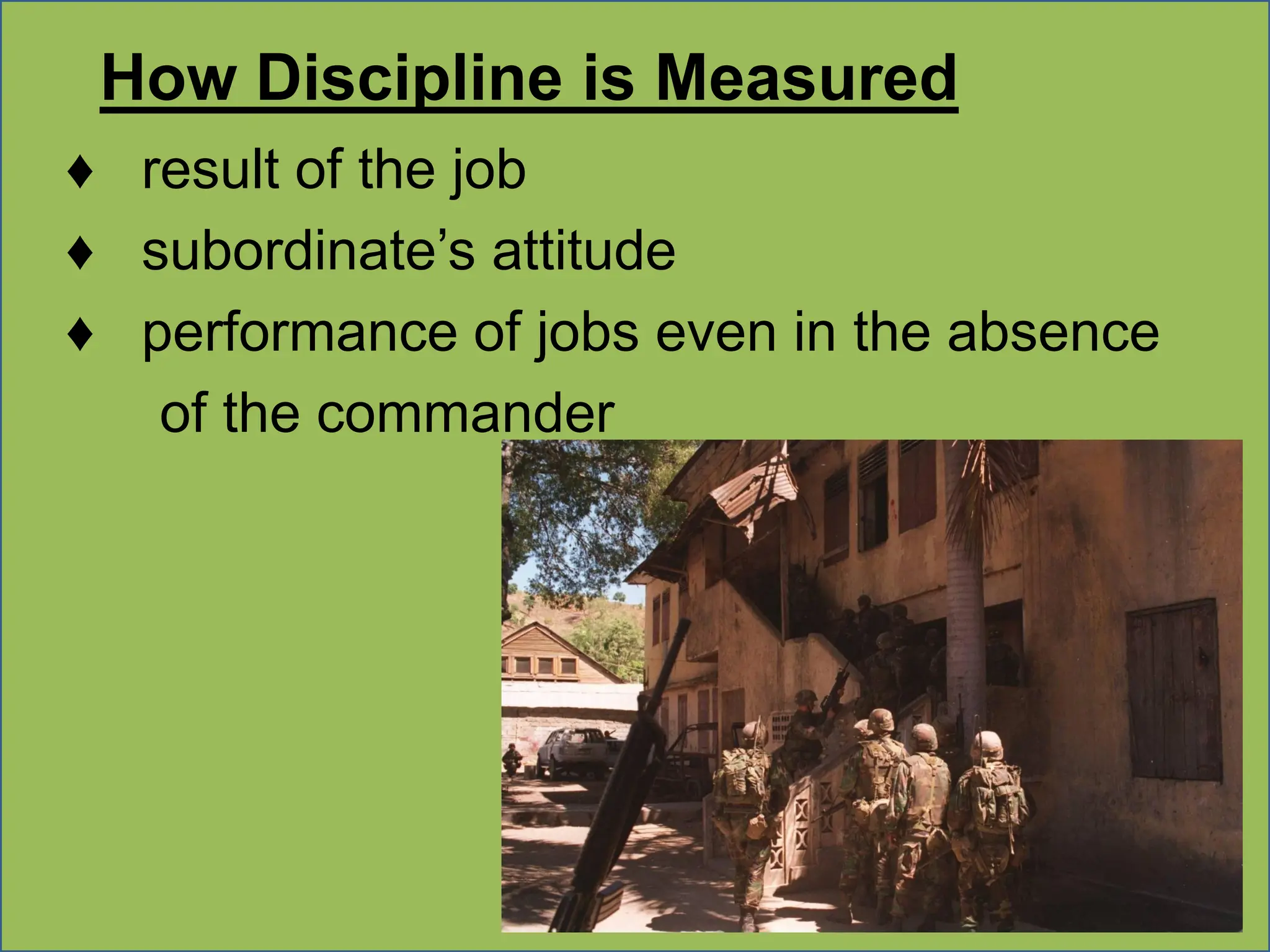 How Discipline is Measured

♦ result of the job

♦ subordinate’s attitude

♦ performance of jobs even in the absence of the commander